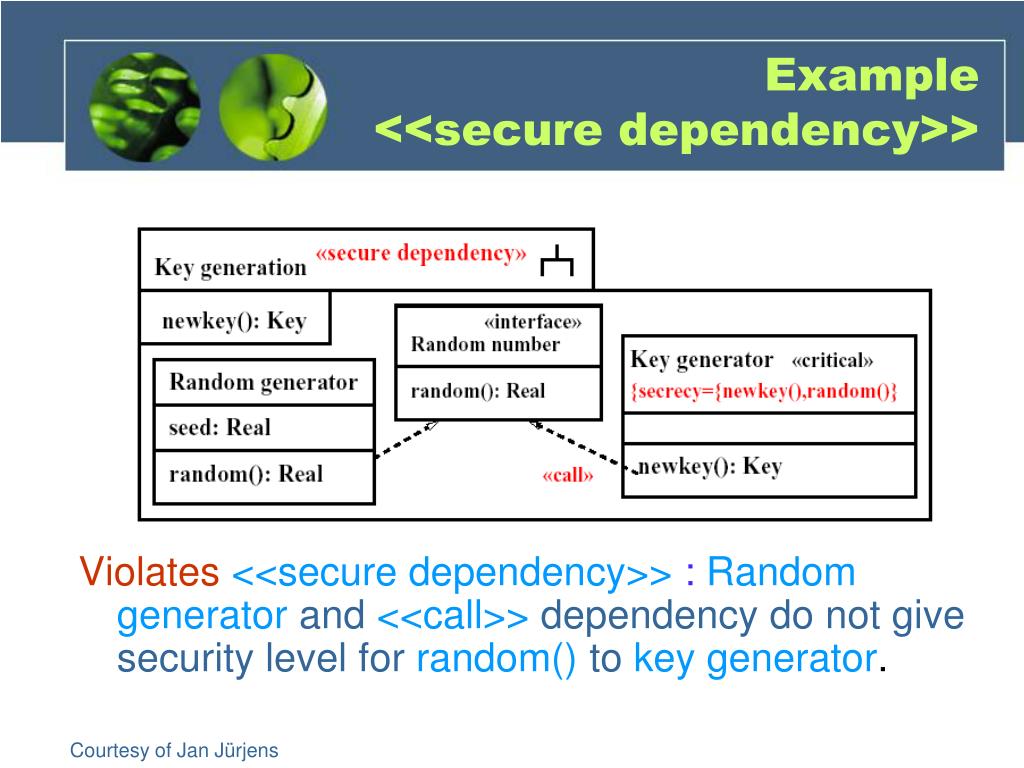 Example
<<secure dependency>>

Key generation «secure dependency»

newkey(): Key

Random generator

seed: Real

random(): Real

«interface»
Random number

random(): Real

Key generator «critical»
{secrecy={newkey(),random()}

newkey(): Key

«call»

Violates <<secure dependency>> : Random generator and <<call>> dependency do not give security level for random() to key generator.

Courtesy of Jan Jürjens